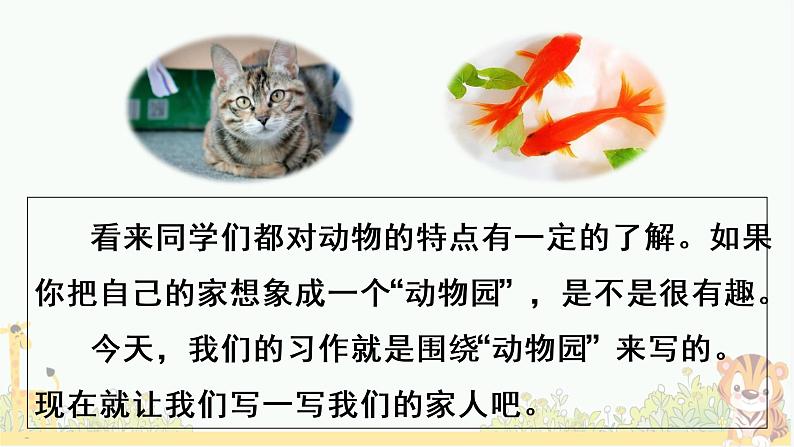 看来同学们都对动物的特点有一定的了解。如果你把自己的家想象成一个“动物园”，是不是很有趣。

今天，我们的习作就是围绕“动物园”来写的。现在就让我们写一写我们的家人吧。